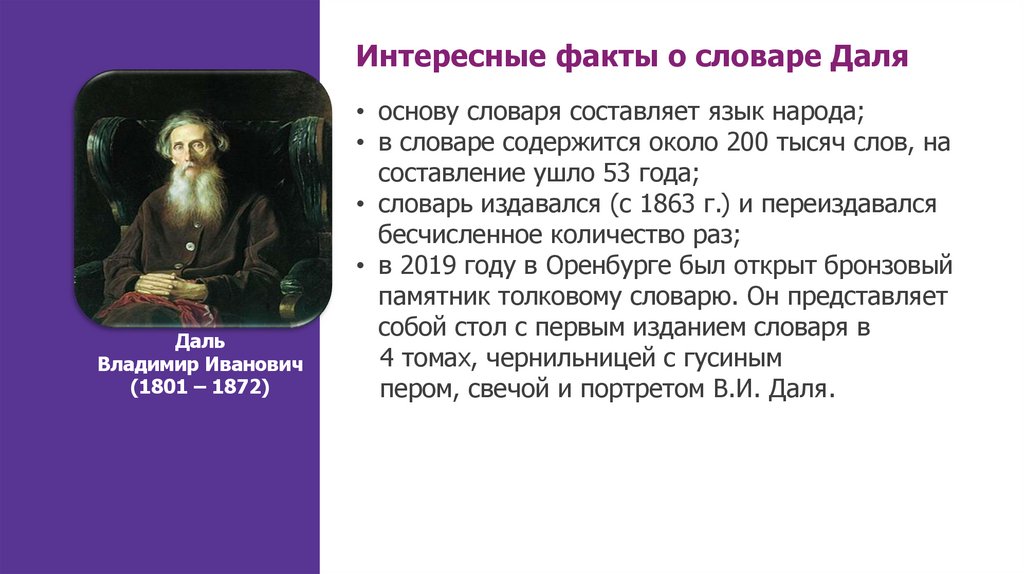 Даль
Владимир Иванович
(1801 – 1872)

Интересные факты о словаре Даля

• основу словаря составляет язык народа;
• в словаре содержится около 200 тысяч слов, на составление ушло 53 года;
• словарь издавался (с 1863 г.) и переиздавался бесчисленное количество раз;
• в 2019 году в Оренбурге был открыт бронзовый памятник толковому словарю. Он представляет собой стол с первым изданием словаря в 4 томах, чернильницей с гусиным пером, свечой и портретом В.И. Даля.